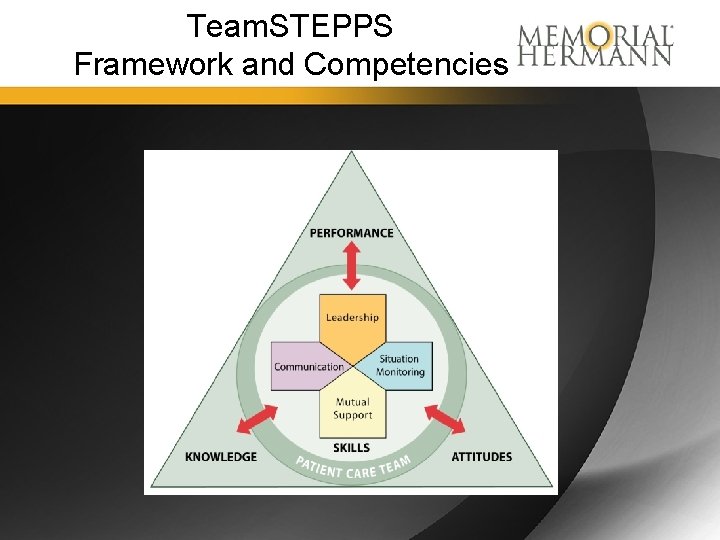 TeamSTEPPS
Framework and Competencies

MEMORIAL HERMANN

PERFORMANCE

Leadership

Communication

Situation Monitoring

Mutual Support

SKILLS

KNOWLEDGE

ATTITUDES

PATIENT CARE TEAM